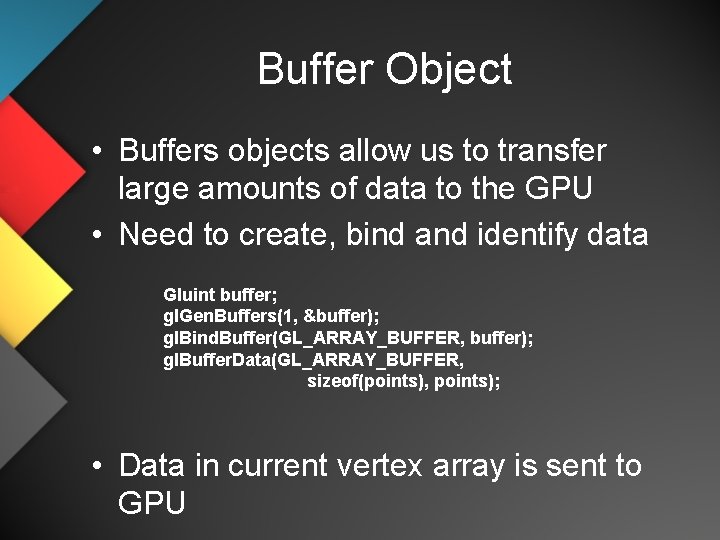 Buffer Object

• Buffers objects allow us to transfer large amounts of data to the GPU
• Need to create, bind and identify data

Gluint buffer;
glGenBuffers(1, &buffer);
glBindBuffer(GL_ARRAY_BUFFER, buffer);
glBufferData(GL_ARRAY_BUFFER,
sizeof(points), points);

• Data in current vertex array is sent to GPU